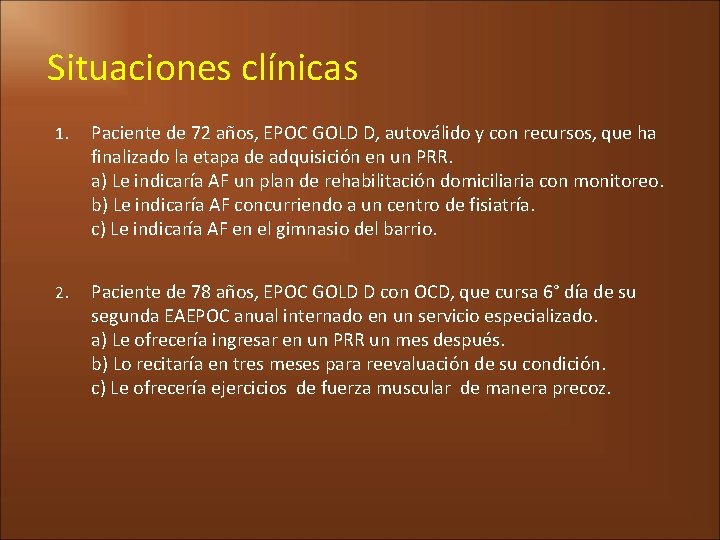 Situaciones clínicas

1. Paciente de 72 años, EPOC GOLD D, autoválido y con recursos, que ha finalizado la etapa de adquisición en un PRR.
a) Le indicaría AF un plan de rehabilitación domiciliaria con monitoreo.
b) Le indicaría AF concurriendo a un centro de fisiatría.
c) Le indicaría AF en el gimnasio del barrio.

2. Paciente de 78 años, EPOC GOLD D con OCD, que cursa 6° día de su segunda EAEPOC anual internado en un servicio especializado.
a) Le ofrecería ingresar en un PRR un mes después.
b) Lo recitaría en tres meses para reevaluación de su condición.
c) Le ofrecería ejercicios de fuerza muscular de manera precoz.